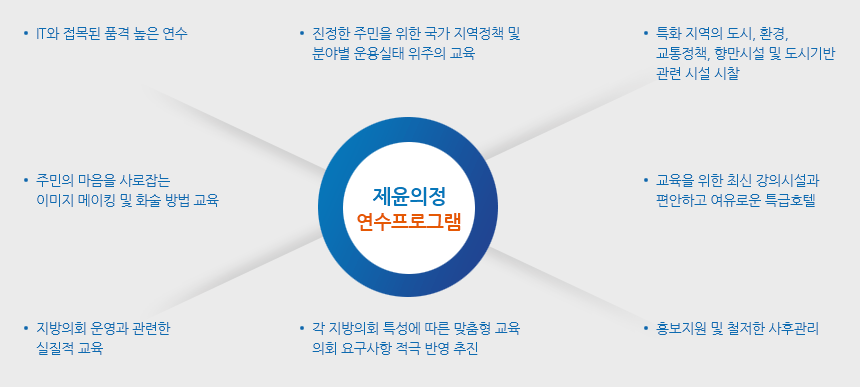 • IT와 접목된 품격 높은 연수

• 진정한 주민을 위한 국가 지역정책 및 분야별 운용실태 위주의 교육

• 특화 지역의 도시, 환경, 교통정책, 항만시설 및 도시기반 관련 시설 시찰

• 주민의 마음을 사로잡는 이미지 메이킹 및 화술 방법 교육

제윤의정
연수프로그램

• 교육을 위한 최신 강의시설과 편안하고 여유로운 특급호텔

• 지방의회 운영과 관련한 실질적 교육

• 각 지방의회 특성에 따른 맞춤형 교육 의회 요구사항 적극 반영 추진

• 홍보지원 및 철저한 사후관리